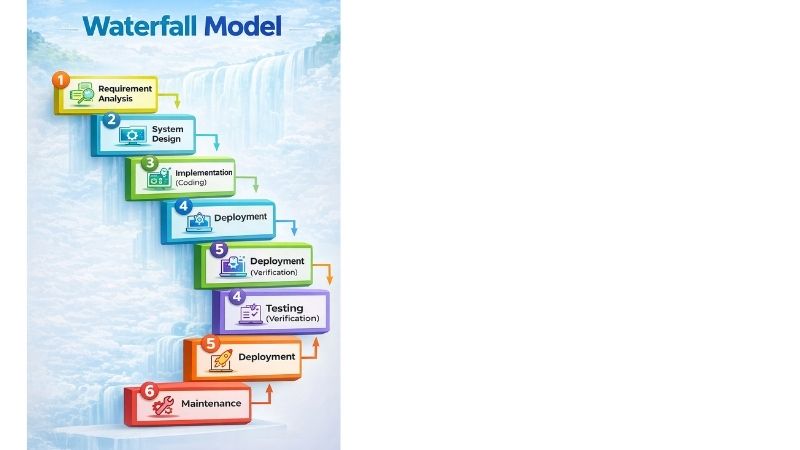 Waterfall Model

1 Requirement Analysis

2 System Design

3 Implementation (Coding)

4 Deployment

5 Deployment (Verification)

4 Testing (Verification)

5 Deployment

6 Maintenance